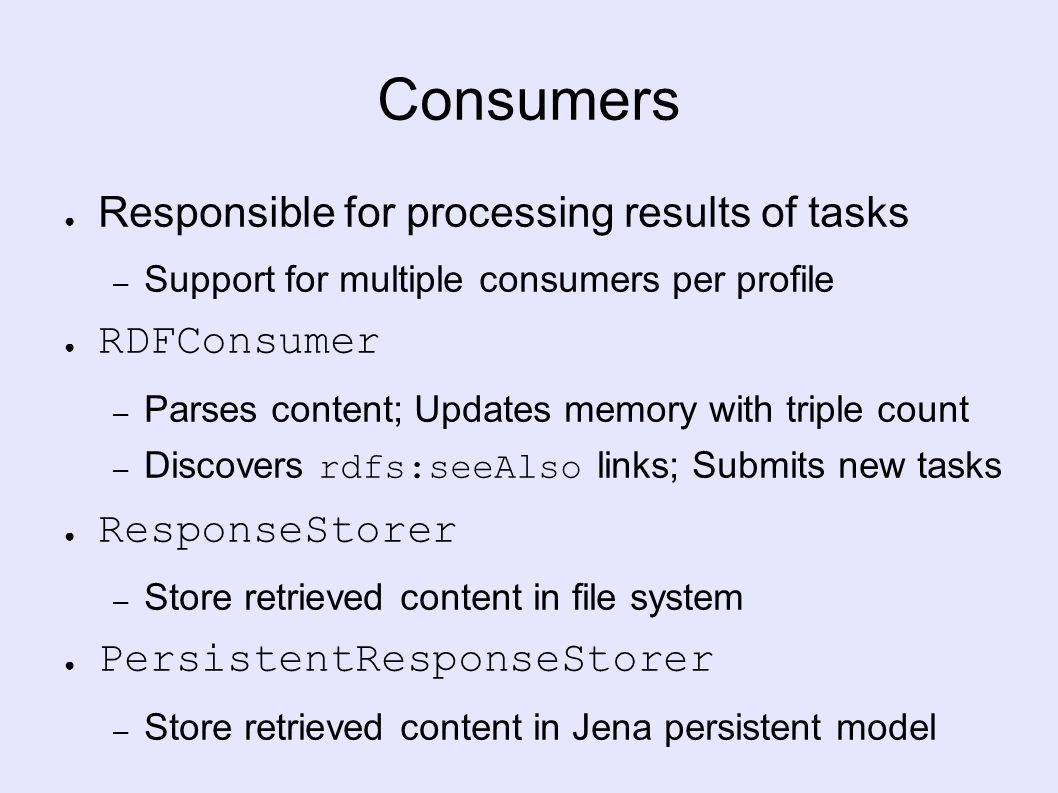 Consumers

● Responsible for processing results of tasks

– Support for multiple consumers per profile

● RDFConsumer

– Parses content; Updates memory with triple count

– Discovers rdfs:seeAlso links; Submits new tasks

● ResponseStorer

– Store retrieved content in file system

● PersistentResponseStorer

– Store retrieved content in Jena persistent model